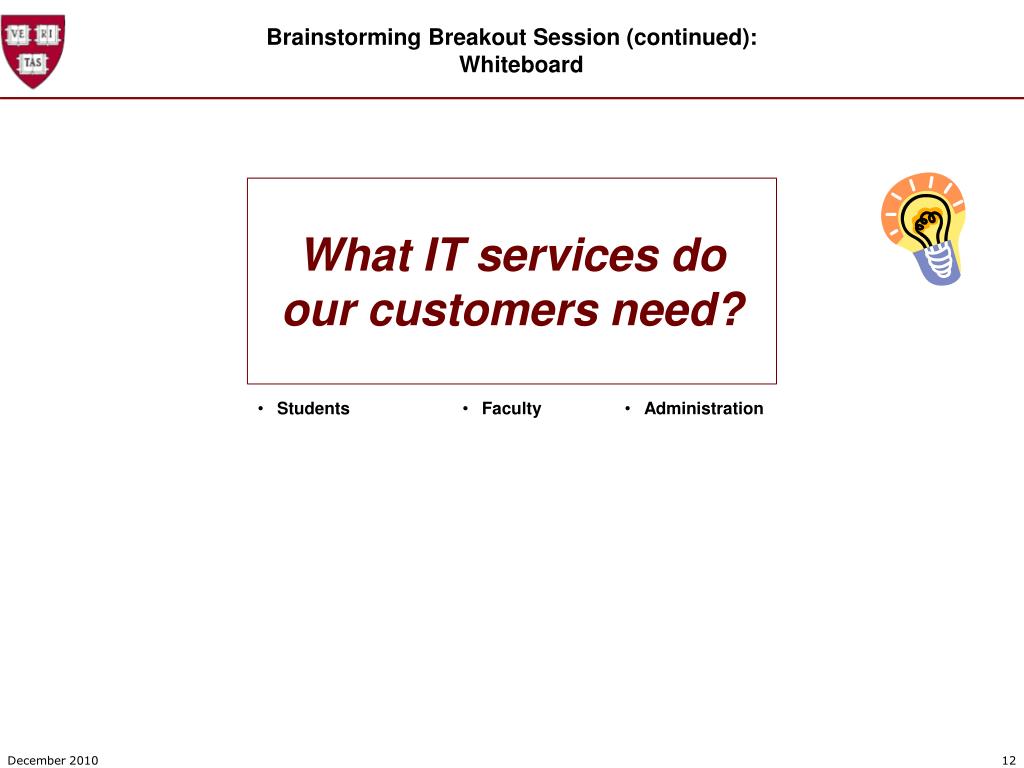 VE RI TAS

Brainstorming Breakout Session (continued): Whiteboard

What IT services do our customers need?

• Students
• Faculty
• Administration

December 2010

12